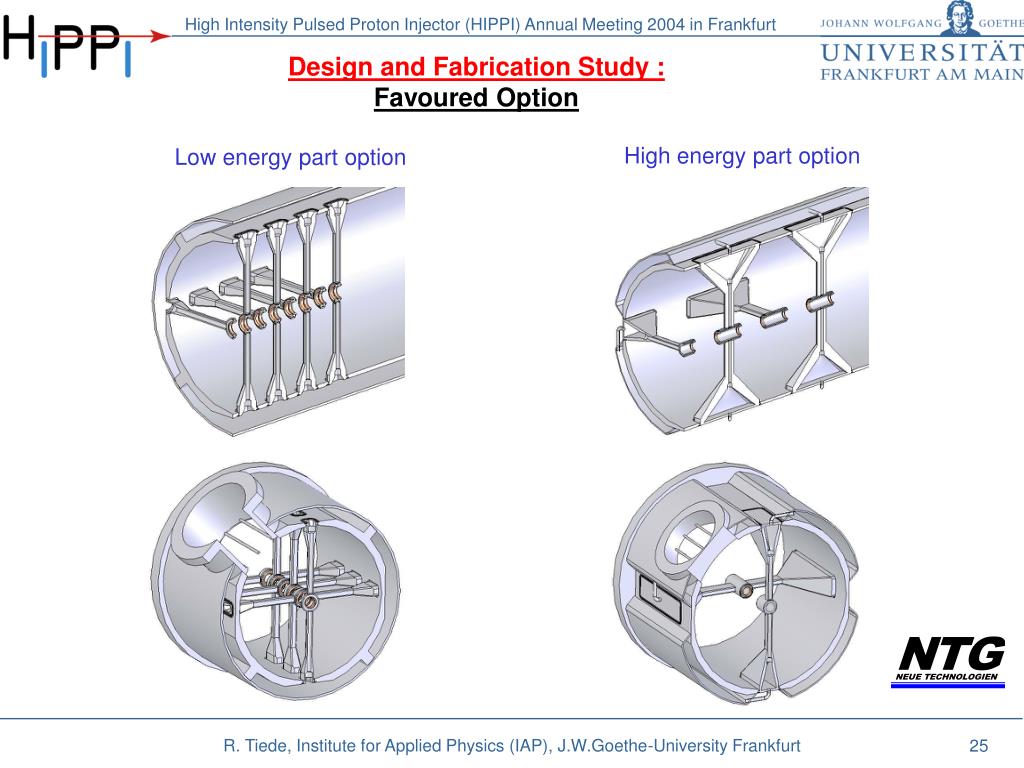 HIPPI

High Intensity Pulsed Proton Injector (HIPPI) Annual Meeting 2004 in Frankfurt

JOHANN WOLFGANG GOETHE
UNIVERSITÄT
FRANKFURT AM MAIN

Design and Fabrication Study :
Favoured Option

Low energy part option

High energy part option

NTG
NEUE TECHNOLOGIEN

R. Tiede, Institute for Applied Physics (IAP), J.W.Goethe-University Frankfurt

25